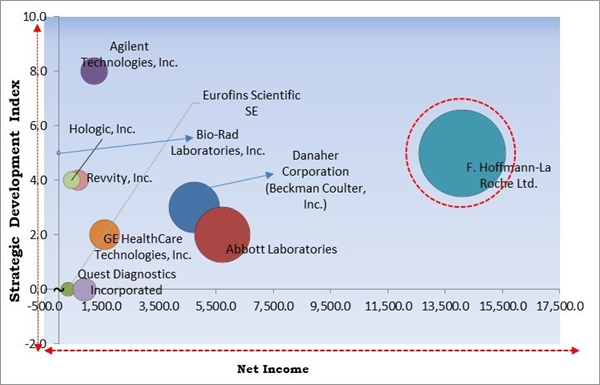 10.0
8.0
6.0
4.0
2.0
0.0
-2.0

Strategic Development Index

Agilent Technologies, Inc.

Eurofins Scientific SE

Hologic, Inc.

Bio-Rad Laboratories, Inc.

Danaher Corporation (Beckman Coulter, Inc.)

Revvity, Inc.

F. Hoffmann-La Roche Ltd.

GE HealthCare Technologies, Inc.

Abbott Laboratories

Quest Diagnostics Incorporated

-500.0 1,500.0 3,500.0 5,500.0 7,500.0 9,500.0 11,500.0 13,500.0 15,500.0 17,500.0

Net Income